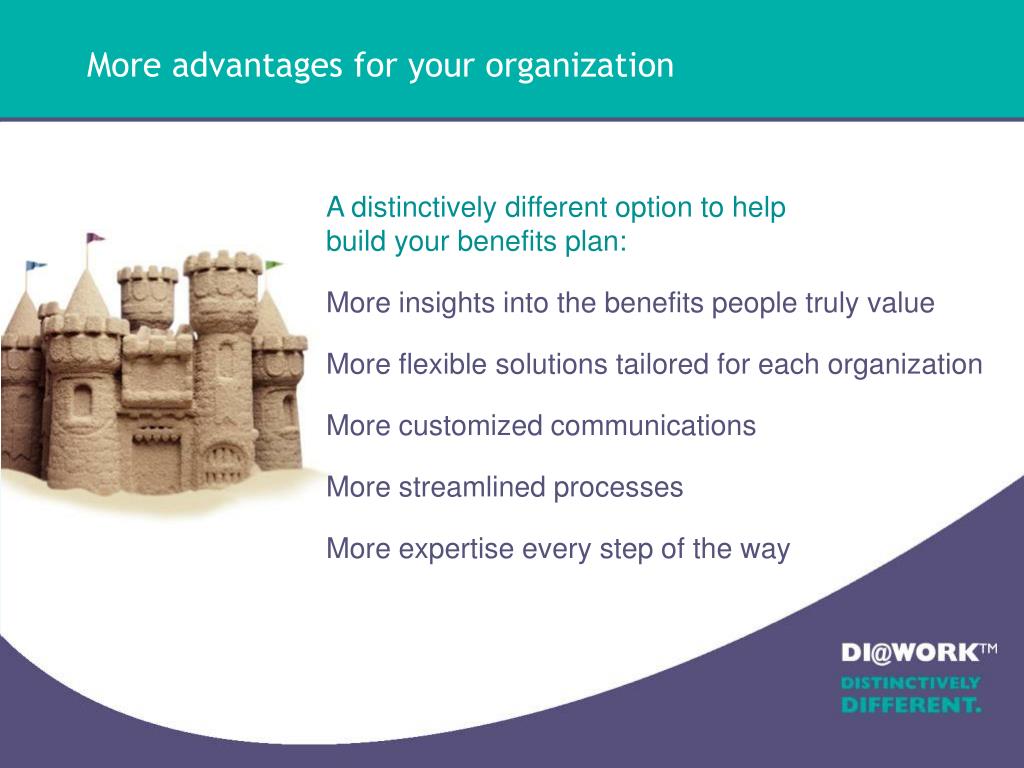 More advantages for your organization

A distinctively different option to help build your benefits plan:

More insights into the benefits people truly value

More flexible solutions tailored for each organization

More customized communications

More streamlined processes

More expertise every step of the way

DI@WORK™
DISTINCTIVELY
DIFFERENT.